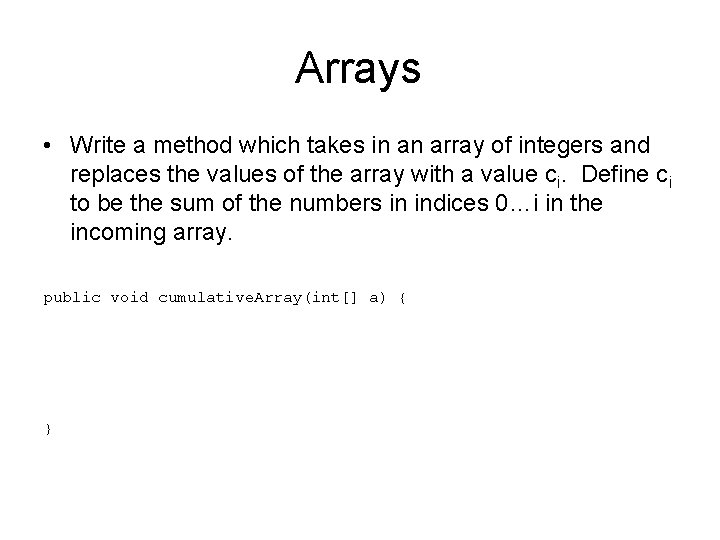 Arrays

• Write a method which takes in an array of integers and replaces the values of the array with a value $c_i$. Define $c_i$ to be the sum of the numbers in indices 0…i in the incoming array.

public void cumulativeArray(int[] a) {

}